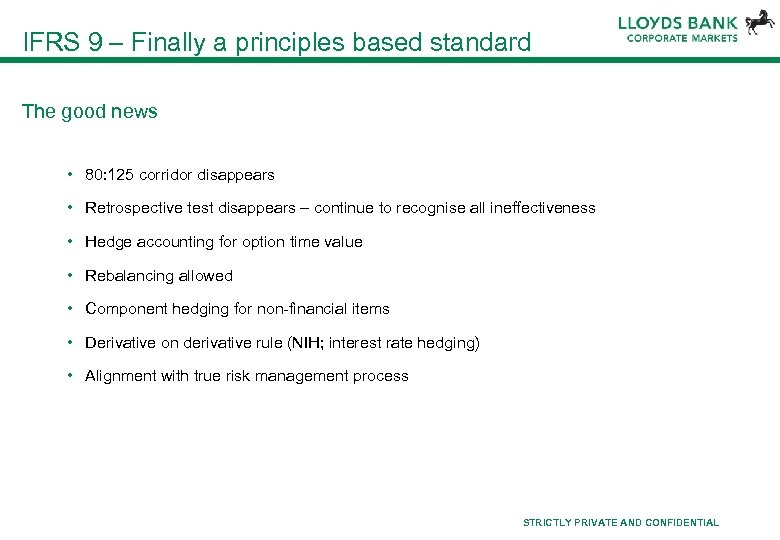 IFRS 9 – Finally a principles based standard

LLOYDS BANK
CORPORATE MARKETS

The good news

• 80:125 corridor disappears
• Retrospective test disappears – continue to recognise all ineffectiveness
• Hedge accounting for option time value
• Rebalancing allowed
• Component hedging for non-financial items
• Derivative on derivative rule (NIH; interest rate hedging)
• Alignment with true risk management process

STRICTLY PRIVATE AND CONFIDENTIAL